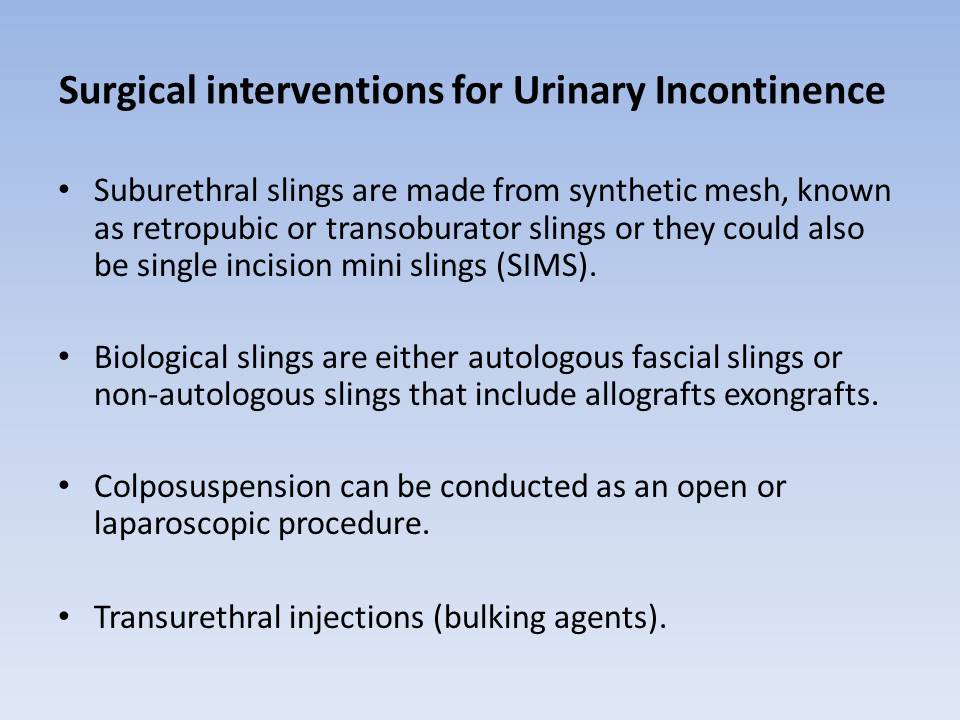 Surgical interventions for Urinary Incontinence

• Suburethral slings are made from synthetic mesh, known as retropubic or transoburator slings or they could also be single incision mini slings (SIMS).

• Biological slings are either autologous fascial slings or non-autologous slings that include allografts exongrafts.

• Colposuspension can be conducted as an open or laparoscopic procedure.

• Transurethral injections (bulking agents).